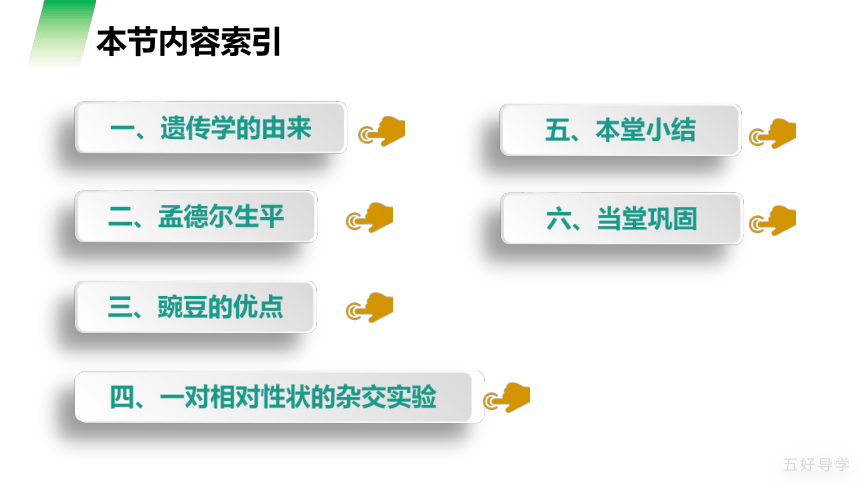 本节内容索引

一、遗传学的由来

二、孟德尔生平

三、豌豆的优点

四、一对相对性状的杂交实验

五、本堂小结

六、当堂巩固

五好导学